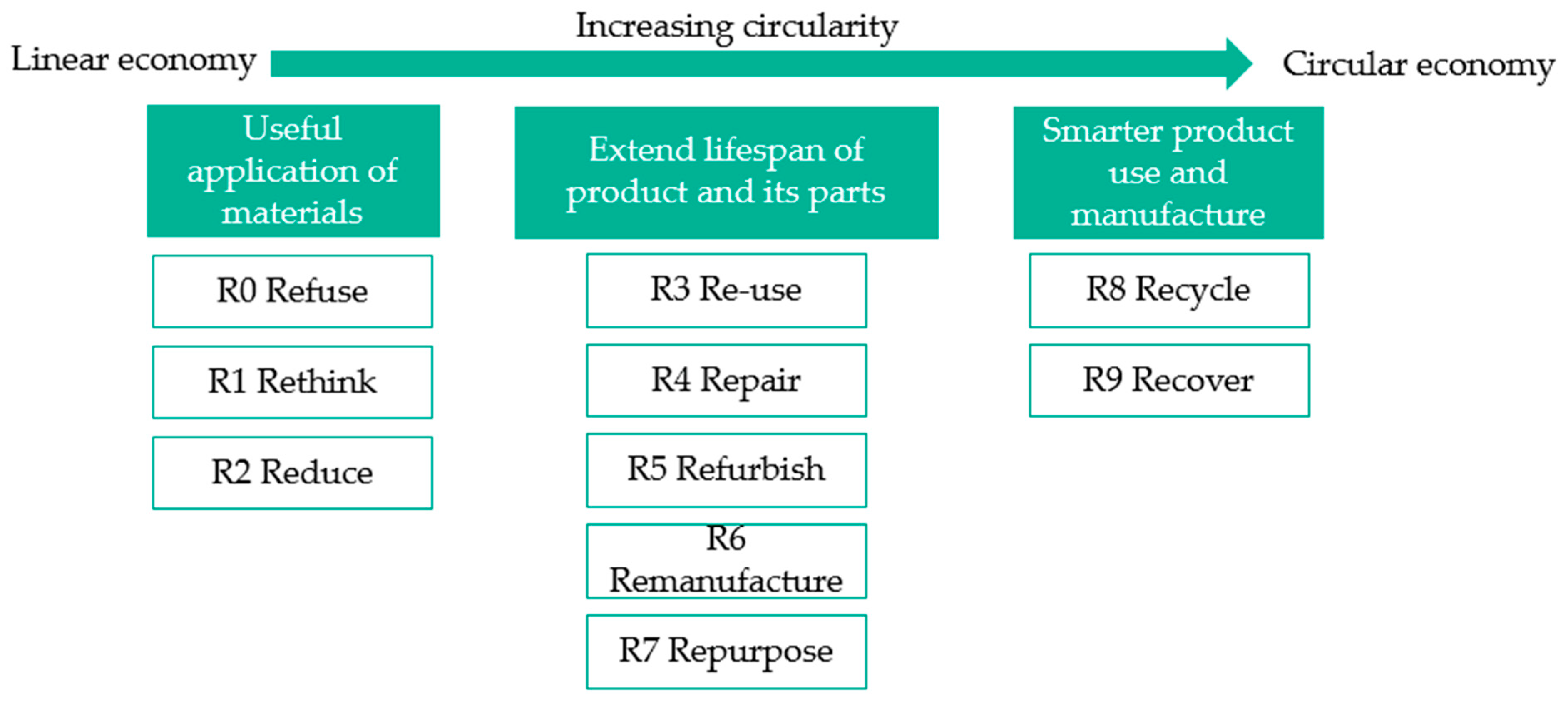 Increasing circularity

Linear economy

Circular economy

Useful application of materials

R0 Refuse

R1 Rethink

R2 Reduce

Extend lifespan of product and its parts

R3 Re-use

R4 Repair

R5 Refurbish

R6 Remanufacture

R7 Repurpose

Smarter product use and manufacture

R8 Recycle

R9 Recover